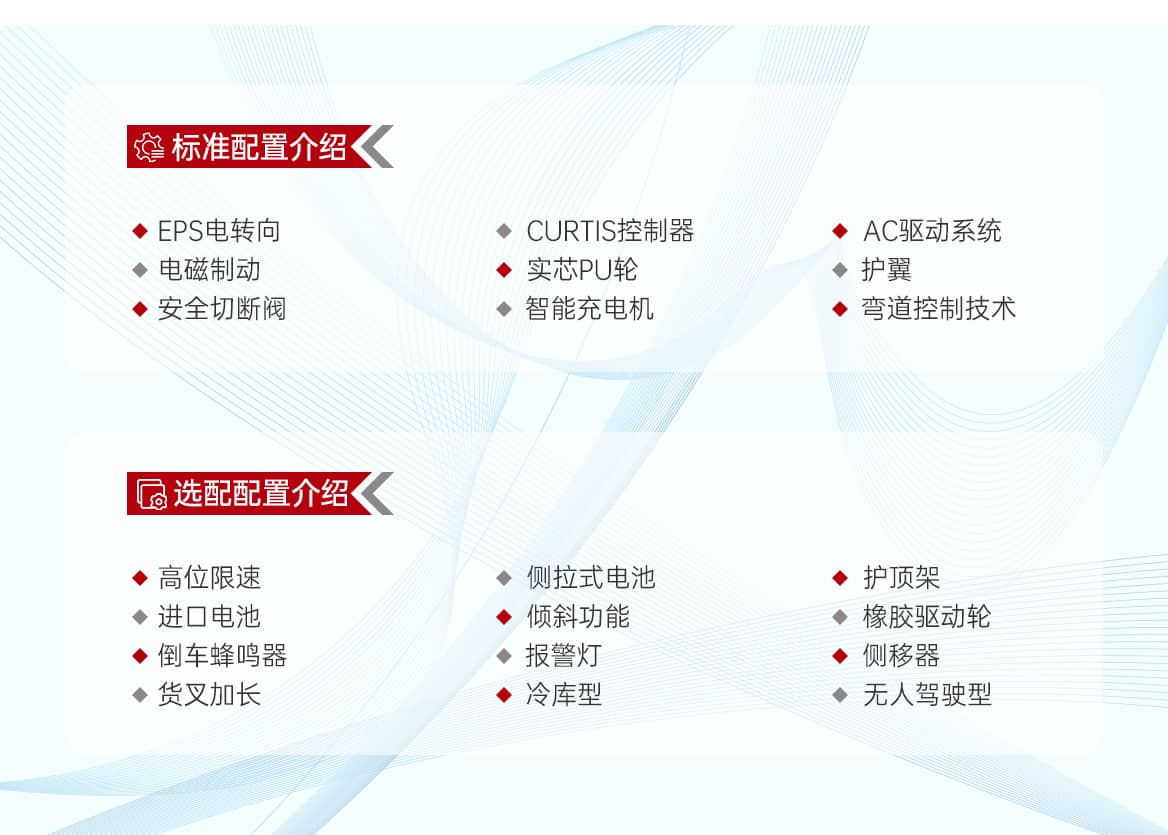 标准配置介绍

◆ EPS电转向
◆ 电磁制动
◆ 安全切断阀

◆ CURTIS控制器
◆ 实芯PU轮
◆ 智能充电机

◆ AC驱动系统
◆ 护翼
◆ 弯道控制技术

选配配置介绍

◆ 高位限速
◆ 进口电池
◆ 倒车蜂鸣器
◆ 货叉加长

◆ 侧拉式电池
◆ 倾斜功能
◆ 报警灯
◆ 冷库型

◆ 护顶架
◆ 橡胶驱动轮
◆ 侧移器
◆ 无人驾驶型